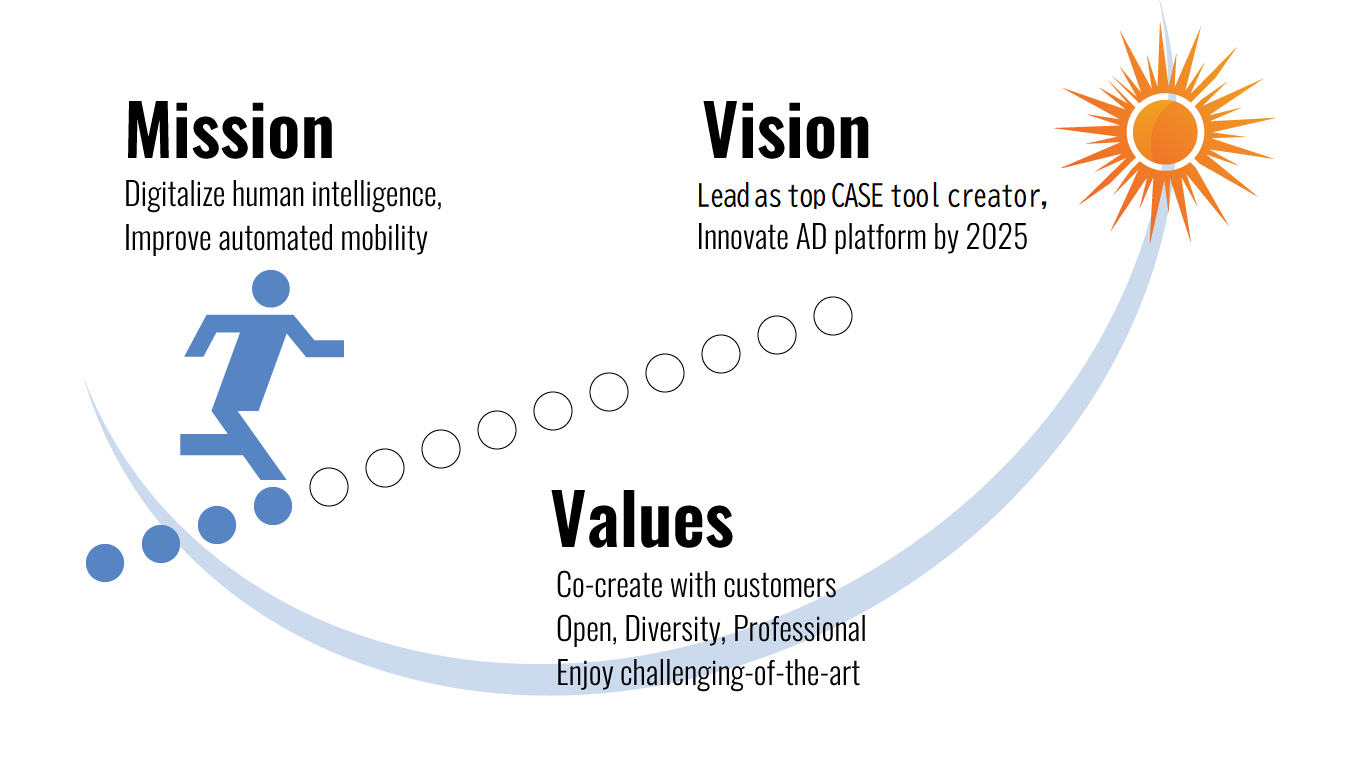 Mission
Digitalize human intelligence,
Improve automated mobility

Vision
Lead as top CASE tool creator,
Innovate AD platform by 2025

Values
Co-create with customers
Open, Diversity, Professional
Enjoy challenging-of-the-art